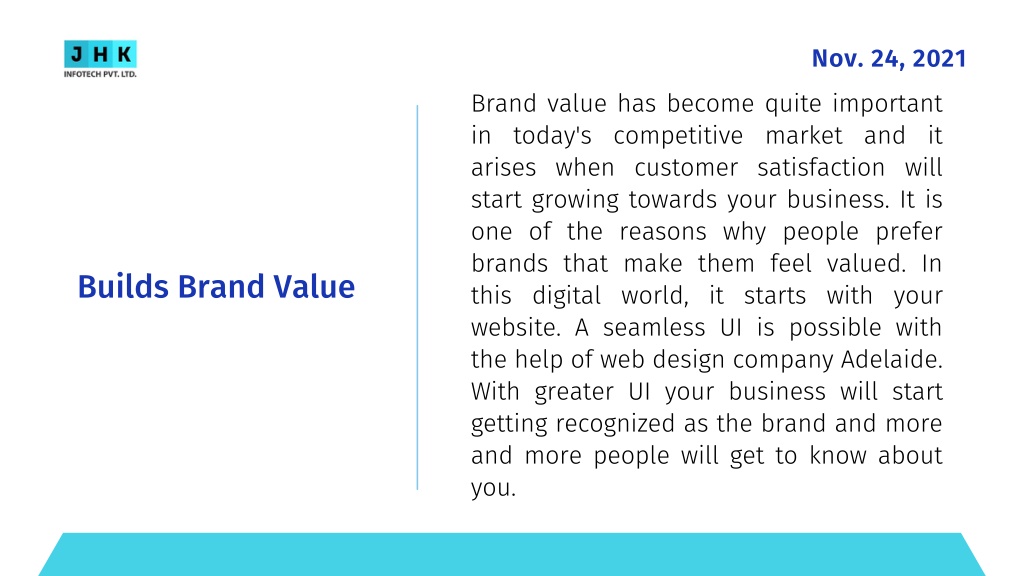 J H K
INFOTECH PVT. LTD.

Nov. 24, 2021

Builds Brand Value

Brand value has become quite important in today's competitive market and it arises when customer satisfaction will start growing towards your business. It is one of the reasons why people prefer brands that make them feel valued. In this digital world, it starts with your website. A seamless UI is possible with the help of web design company Adelaide. With greater UI your business will start getting recognized as the brand and more and more people will get to know about you.